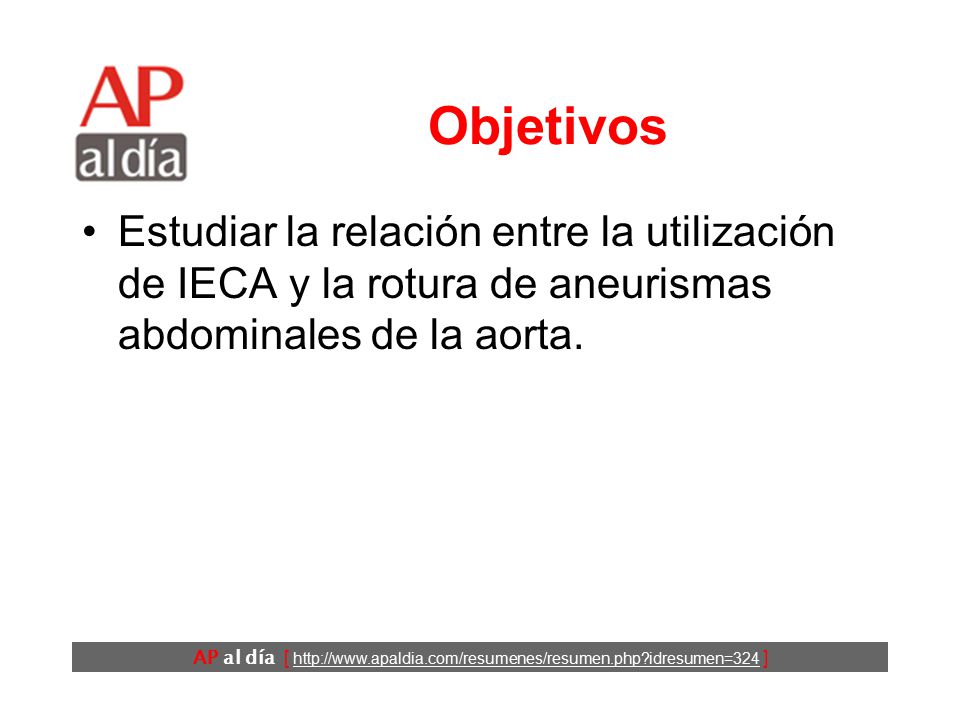 AP
al día

Objetivos

• Estudiar la relación entre la utilización de IECA y la rotura de aneurismas abdominales de la aorta.

AP al día [ http://www.apaldia.com/resumenes/resumen.php?idresumen=324 ]